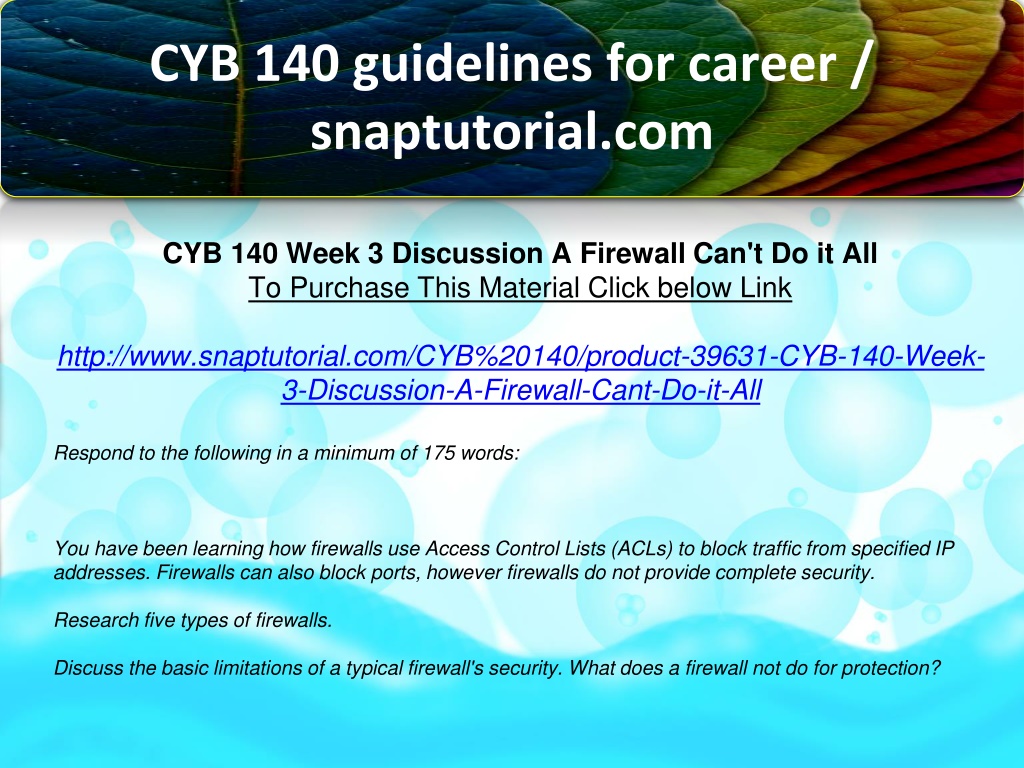 CYB 140 guidelines for career / snaptutorial.com

CYB 140 Week 3 Discussion A Firewall Can't Do it All
To Purchase This Material Click below Link

http://www.snaptutorial.com/CYB%20140/product-39631-CYB-140-Week-3-Discussion-A-Firewall-Cant-Do-it-All

Respond to the following in a minimum of 175 words:

You have been learning how firewalls use Access Control Lists (ACLs) to block traffic from specified IP addresses. Firewalls can also block ports, however firewalls do not provide complete security.

Research five types of firewalls.

Discuss the basic limitations of a typical firewall's security. What does a firewall not do for protection?